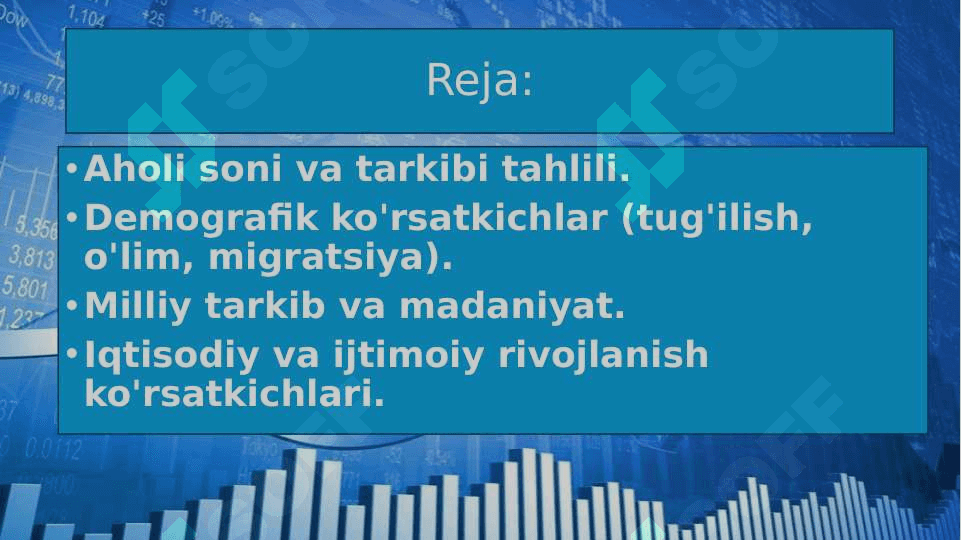 Reja:

• Aholi soni va tarkibi tahlili.
• Demografik ko'rsatkichlar (tug'ilish, o'lim, migratsiya).
• Milliy tarkib va madaniyat.
• Iqtisodiy va ijtimoiy rivojlanish ko'rsatkichlari.